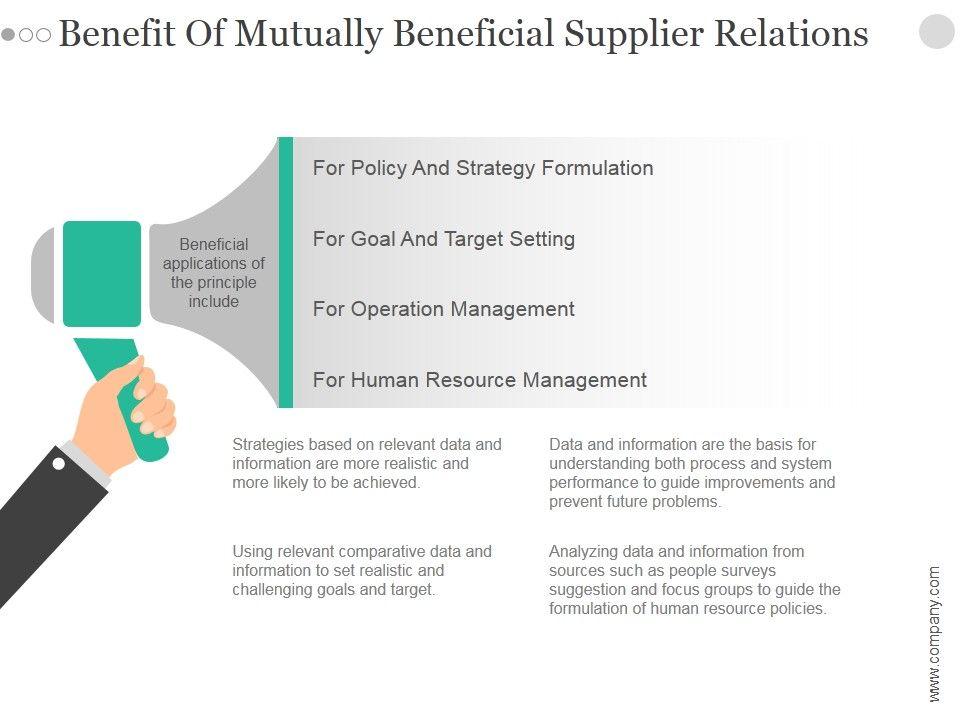 Benefit Of Mutually Beneficial Supplier Relations

Beneficial applications of the principle include

For Policy And Strategy Formulation

For Goal And Target Setting

For Operation Management

For Human Resource Management

Strategies based on relevant data and information are more realistic and more likely to be achieved.

Using relevant comparative data and information to set realistic and challenging goals and target.

Data and information are the basis for understanding both process and system performance to guide improvements and prevent future problems.

Analyzing data and information from sources such as people surveys suggestion and focus groups to guide the formulation of human resource policies.

www.company.com